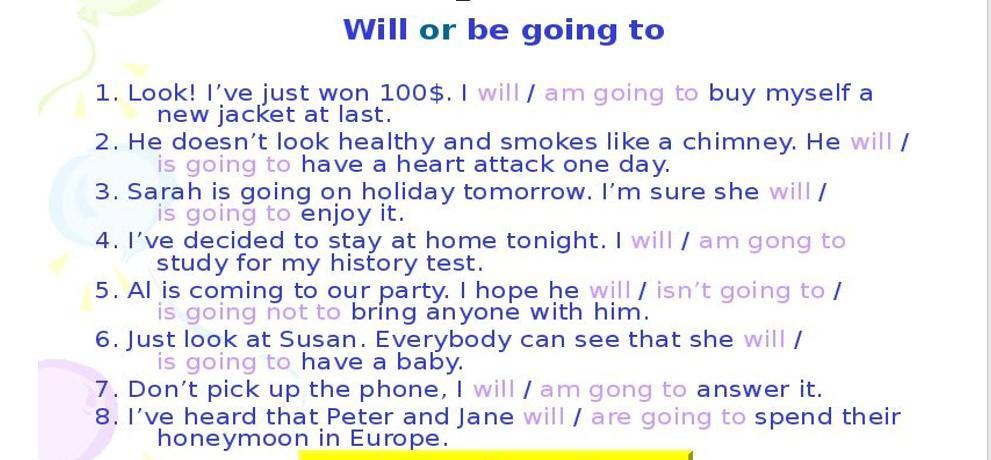 Will or be going to

1. Look! I've just won 100$. I will / am going to buy myself a new jacket at last.
2. He doesn't look healthy and smokes like a chimney. He will / is going to have a heart attack one day.
3. Sarah is going on holiday tomorrow. I'm sure she will / is going to enjoy it.
4. I've decided to stay at home tonight. I will / am gong to study for my history test.
5. Al is coming to our party. I hope he will / isn't going to / is going not to bring anyone with him.
6. Just look at Susan. Everybody can see that she will / is going to have a baby.
7. Don't pick up the phone, I will / am gong to answer it.
8. I've heard that Peter and Jane will / are going to spend their honeymoon in Europe.